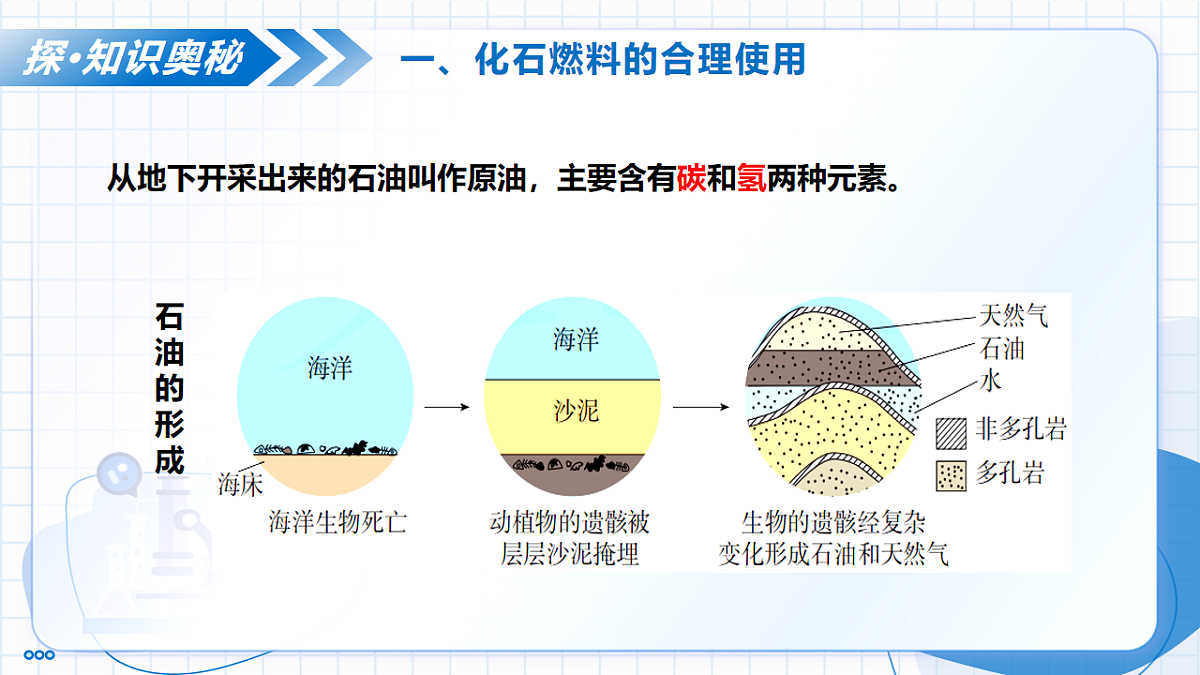 探·知识奥秘

一、化石燃料的合理使用

从地下开采出来的石油叫作原油，主要含有碳和氢两种元素。

石油的形成

海洋

海床

海洋生物死亡

海洋

沙泥

动植物的遗骸被层层沙泥掩埋

天然气

石油

水

非多孔岩

多孔岩

生物的遗骸经复杂变化形成石油和天然气